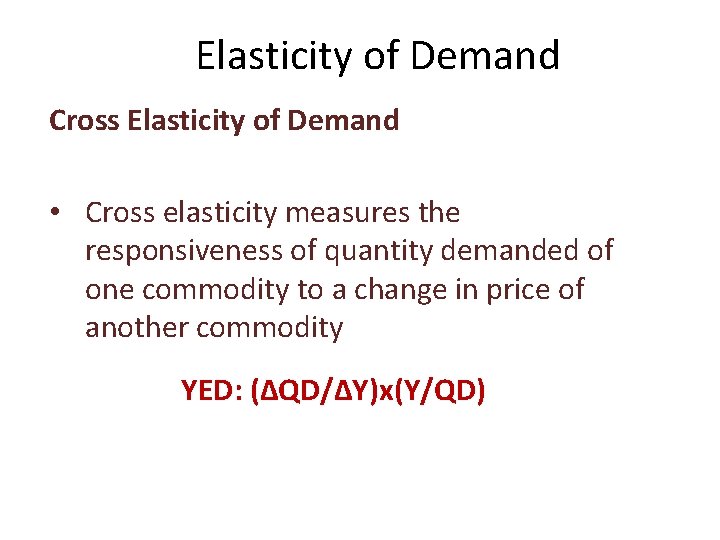 Elasticity of Demand

Cross Elasticity of Demand

• Cross elasticity measures the responsiveness of quantity demanded of one commodity to a change in price of another commodity

YED: $(\Delta QD/\Delta Y)x(Y/QD)$